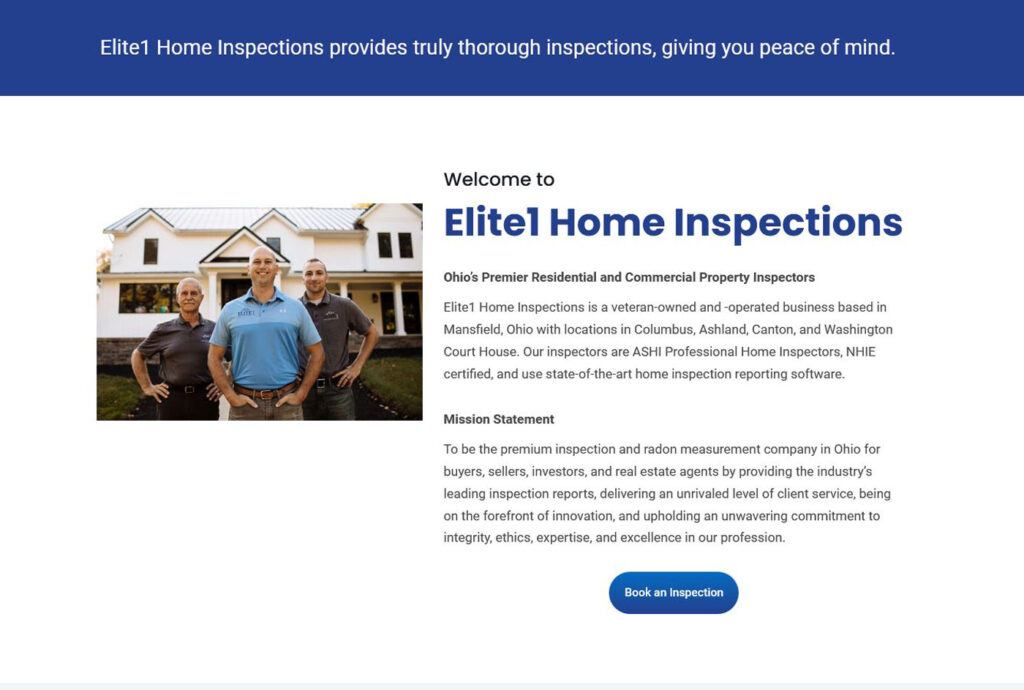 Elite1 Home Inspections provides truly thorough inspections, giving you peace of mind.

Welcome to

Elite1 Home Inspections

Ohio's Premier Residential and Commercial Property Inspectors

Elite1 Home Inspections is a veteran-owned and -operated business based in Mansfield, Ohio with locations in Columbus, Ashland, Canton, and Washington Court House. Our inspectors are ASHI Professional Home Inspectors, NHIE certified, and use state-of-the-art home inspection reporting software.

Mission Statement

To be the premium inspection and radon measurement company in Ohio for buyers, sellers, investors, and real estate agents by providing the industry's leading inspection reports, delivering an unrivaled level of client service, being on the forefront of innovation, and upholding an unwavering commitment to integrity, ethics, expertise, and excellence in our profession.

Book an Inspection